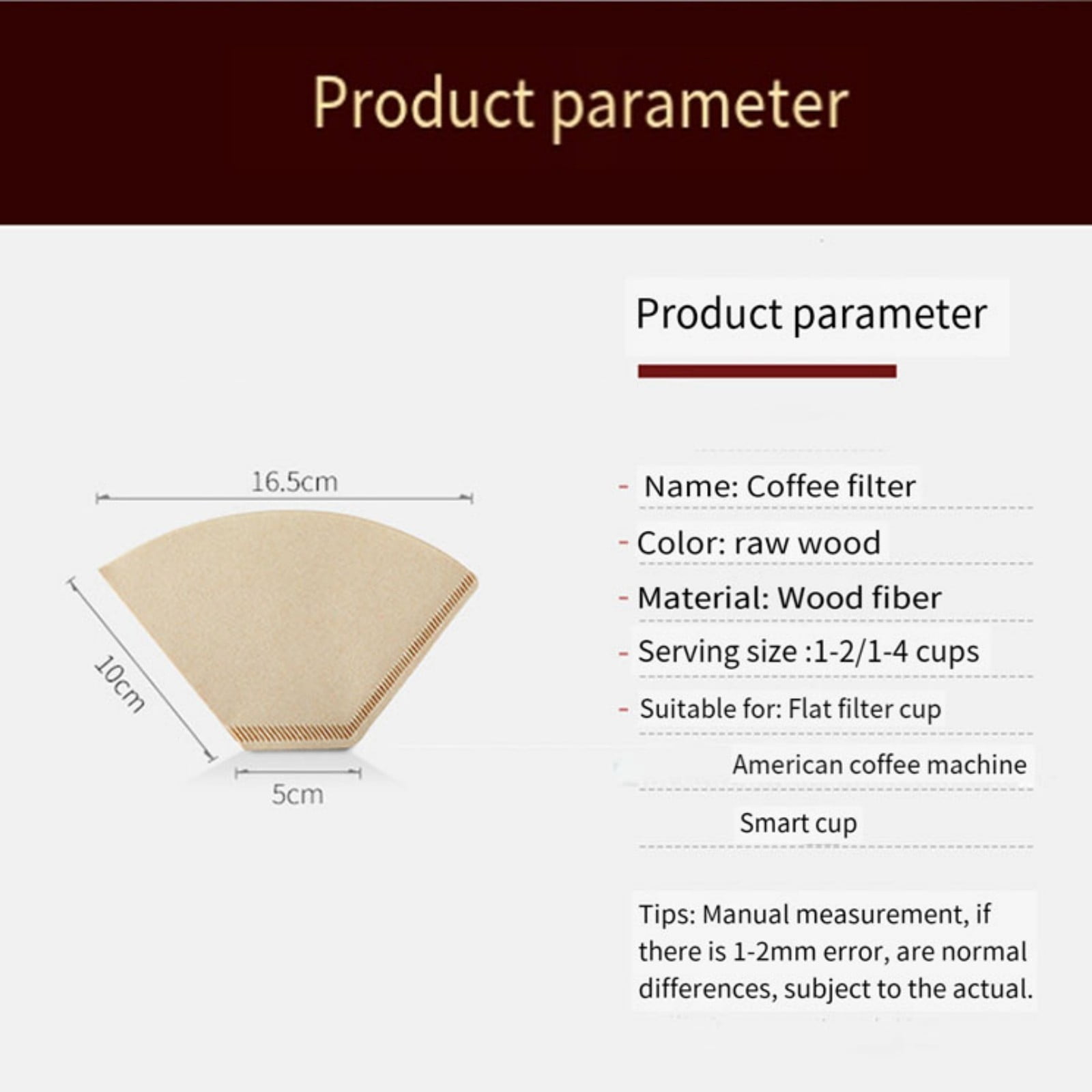 Product parameter

16.5cm

10cm

5cm

Product parameter

- Name: Coffee filter
- Color: raw wood
- Material: Wood fiber
- Serving size :1-2/1-4 cups
- Suitable for: Flat filter cup
American coffee machine
Smart cup

Tips: Manual measurement, if there is 1-2mm error, are normal differences, subject to the actual.